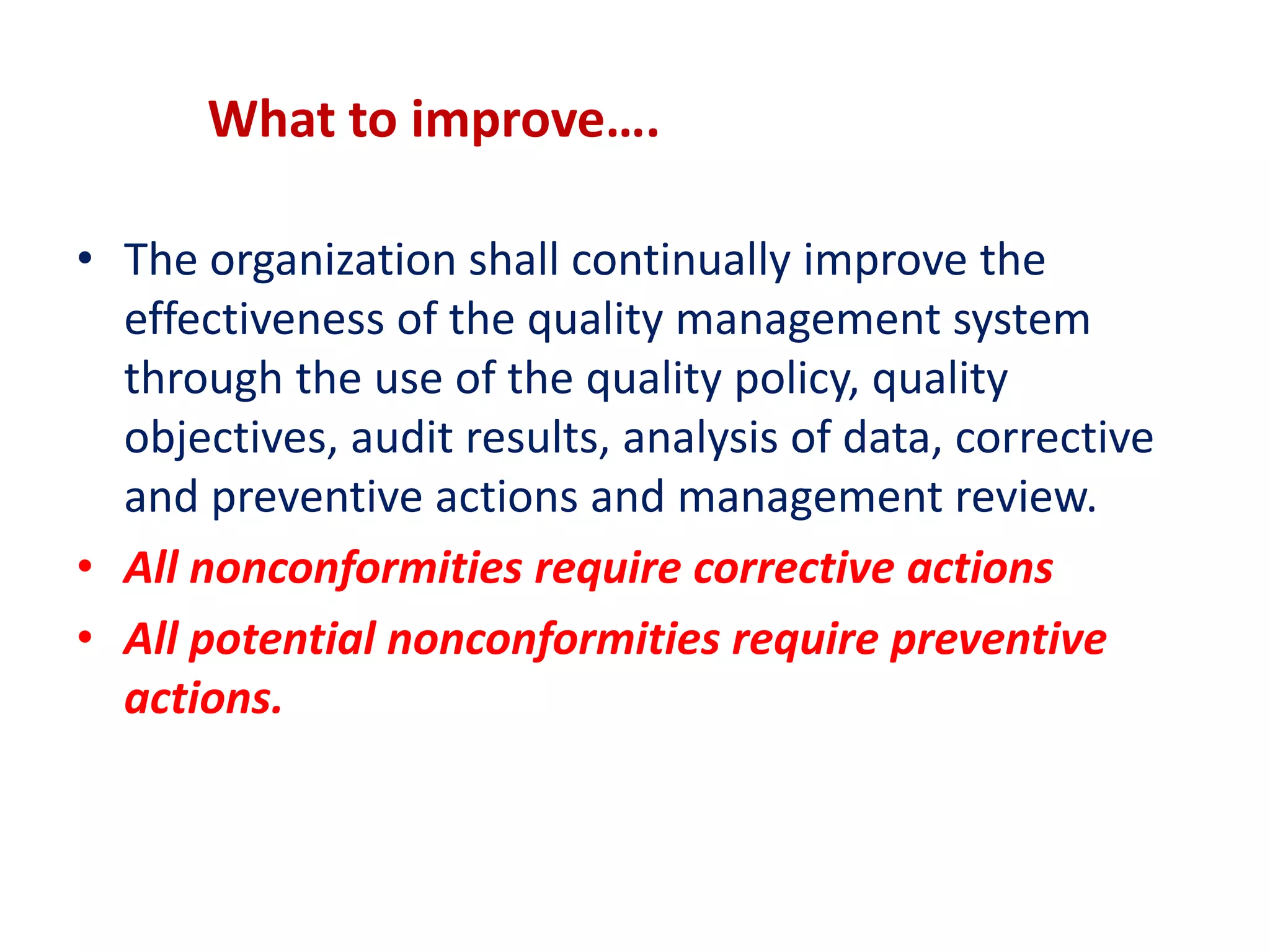 What to improve….

• The organization shall continually improve the effectiveness of the quality management system through the use of the quality policy, quality objectives, audit results, analysis of data, corrective and preventive actions and management review.
• All nonconformities require corrective actions
• All potential nonconformities require preventive actions.